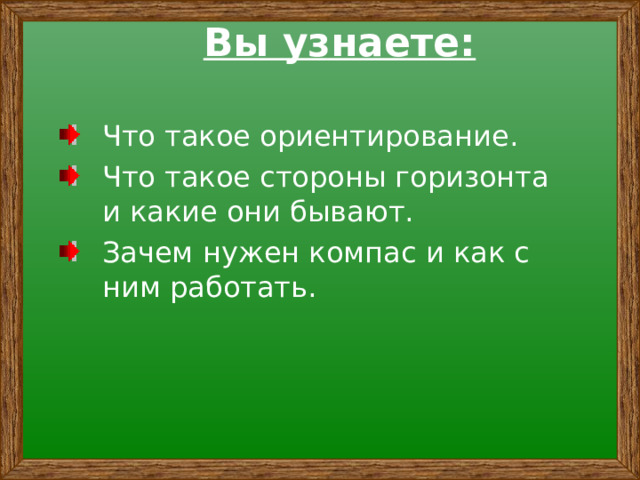 Вы узнаете:

Что такое ориентирование.

Что такое стороны горизонта и какие они бывают.

Зачем нужен компас и как с ним работать.